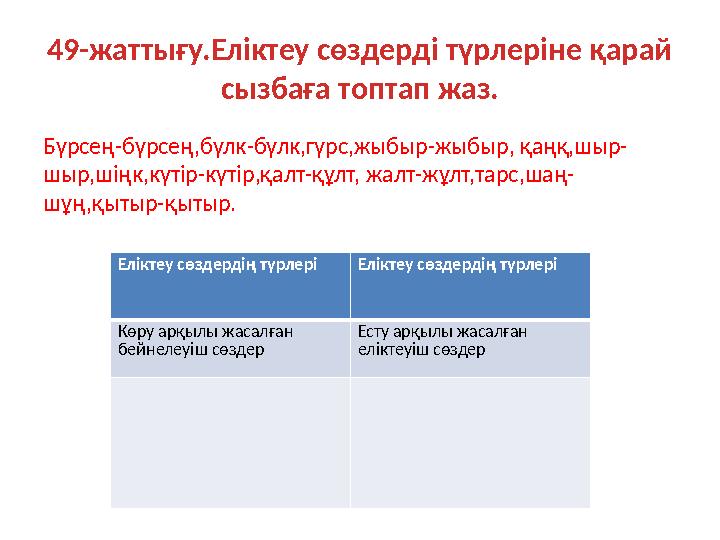 49-жаттығу.Еліктеу сөздерді түрлеріне қарай сызбаға топтап жаз.

Бүрсең-бүрсең,бүлк-бүлк,гүрс,жыбыр-жыбыр, қаңқ,шыр-шыр,шіңк,күтір-күтір,қалт-құлт, жалт-жұлт,тарс,шаң-шұң,қытыр-қытыр.

| Еліктеу сөздердің түрлері | Еліктеу сөздердің түрлері |
|---|---|
| Көру арқылы жасалған бейнелеуіш сөздер | Есту арқылы жасалған еліктеуіш сөздер |
| | |